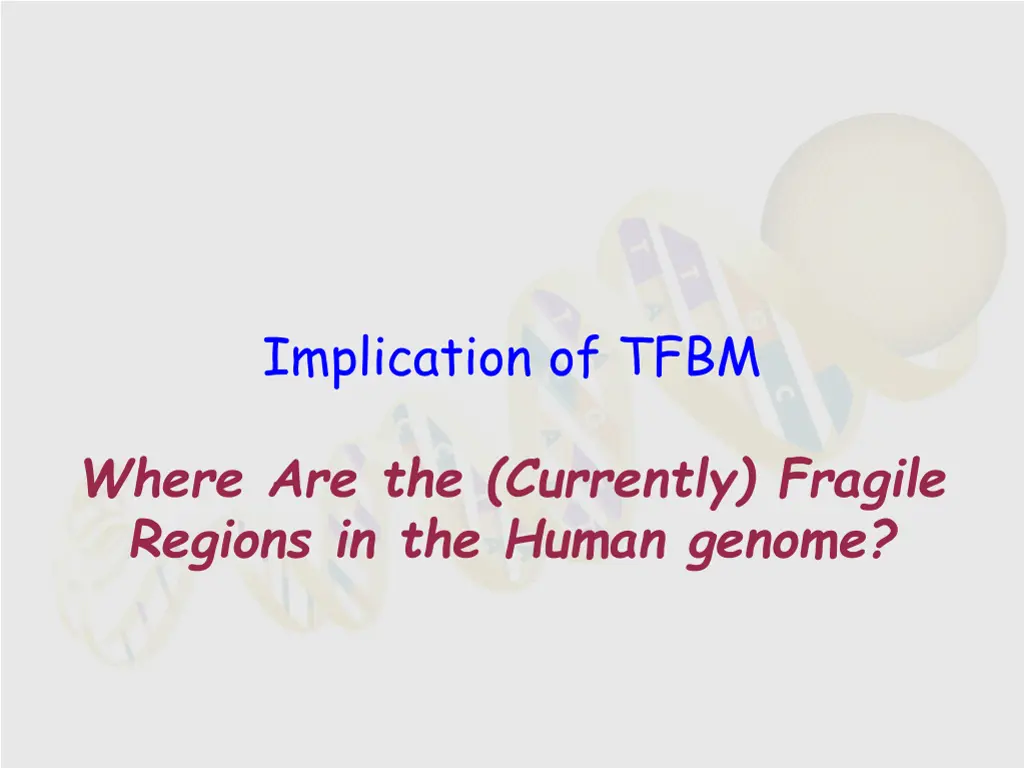 Implication of TFBM

Where Are the (Currently) Fragile Regions in the Human genome?